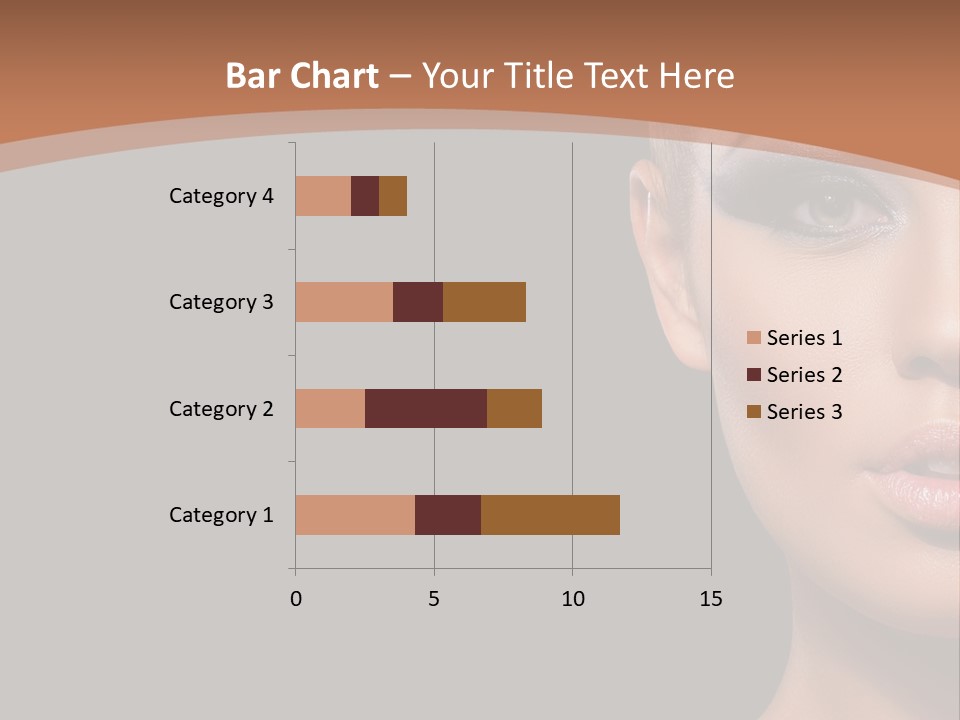 Bar Chart – Your Title Text Here

Category 4
Category 3
Category 2
Category 1

0
5
10
15

Series 1
Series 2
Series 3